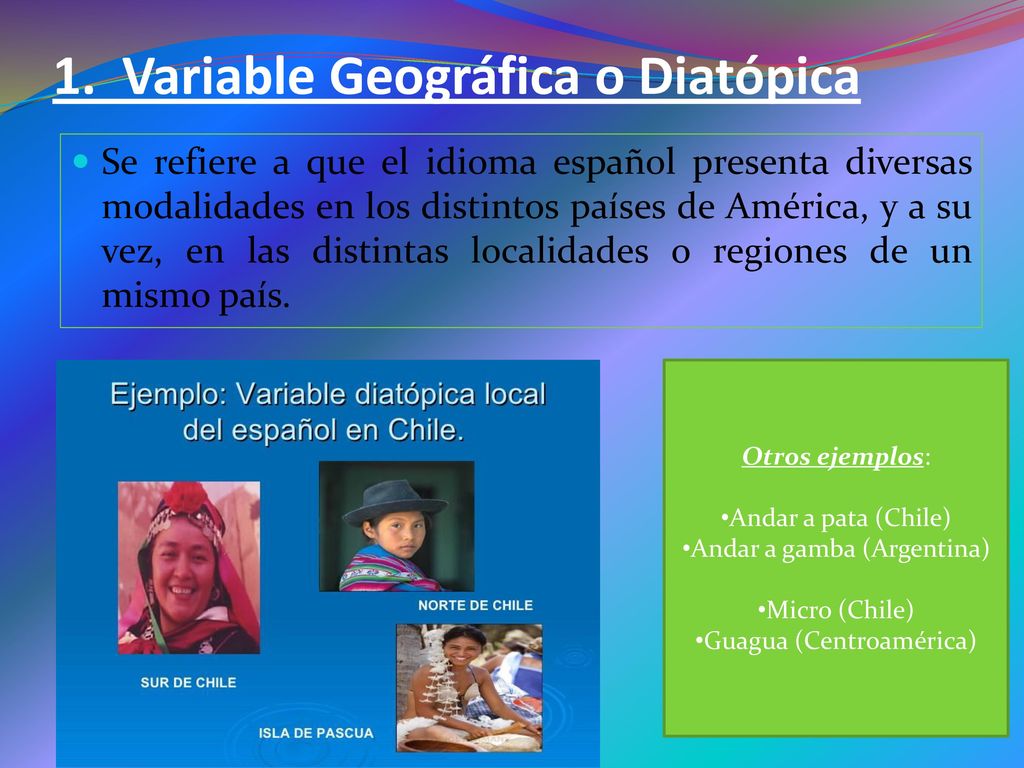 1. Variable Geográfica o Diatópica

Se refiere a que el idioma español presenta diversas modalidades en los distintos países de América, y a su vez, en las distintas localidades o regiones de un mismo país.

Ejemplo: Variable diatópica local del español en Chile.

NORTE DE CHILE

SUR DE CHILE

ISLA DE PASCUA

Otros ejemplos:

•Andar a pata (Chile)
•Andar a gamba (Argentina)

•Micro (Chile)
•Guagua (Centroamérica)